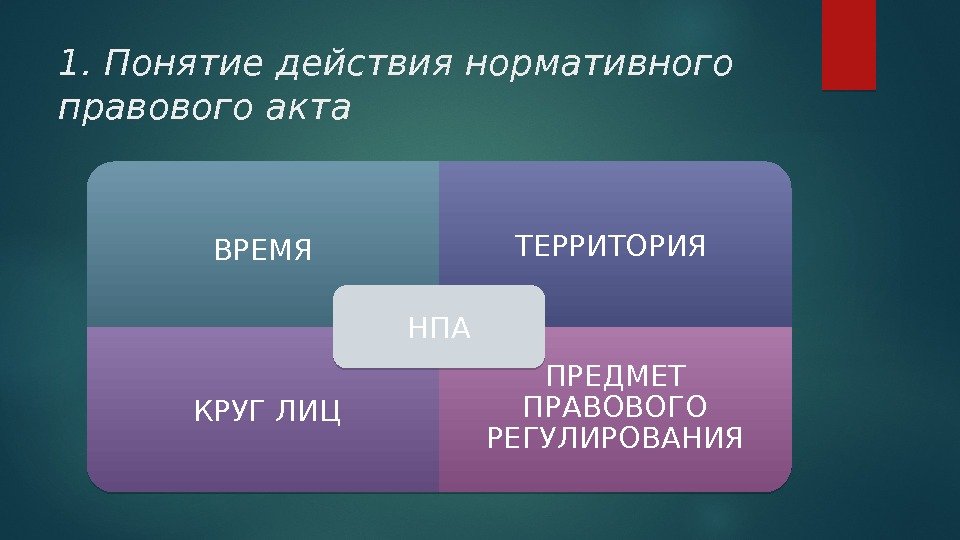 1. Понятие действия нормативного правового акта

ВРЕМЯ

ТЕРРИТОРИЯ

НПА

КРУГ ЛИЦ

ПРЕДМЕТ ПРАВОВОГО РЕГУЛИРОВАНИЯ